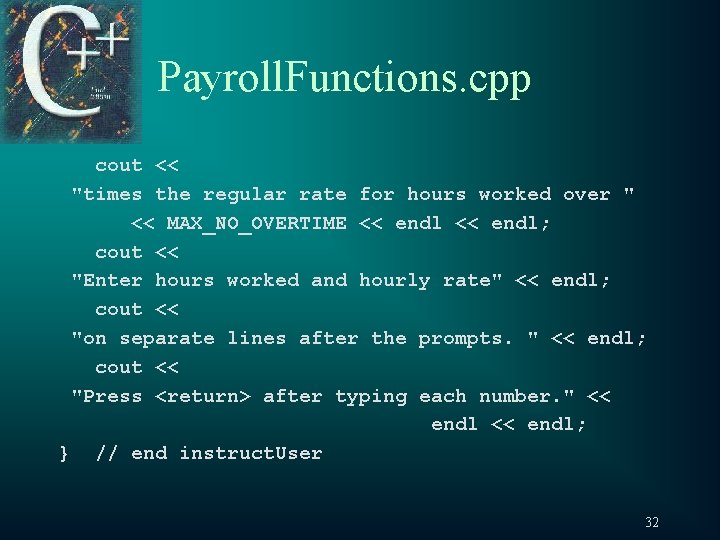 C++

PayrollFunctions.cpp

cout <<
"times the regular rate for hours worked over "
<< MAX_NO_OVERTIME << endl << endl;
cout <<
"Enter hours worked and hourly rate" << endl;
cout <<
"on separate lines after the prompts. " << endl;
cout <<
"Press <return> after typing each number." <<
endl << endl;
} // end instructUser

32